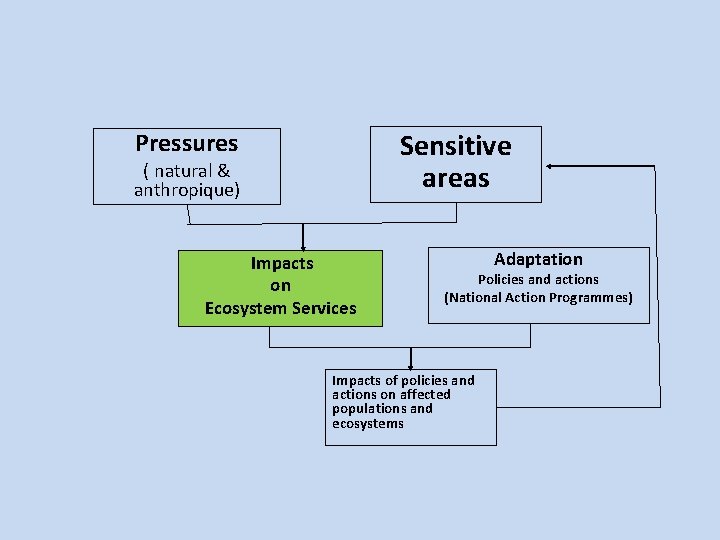 Pressures
( natural & anthropique)

Sensitive areas

Impacts on Ecosystem Services

Adaptation
Policies and actions
(National Action Programmes)

Impacts of policies and actions on affected populations and ecosystems